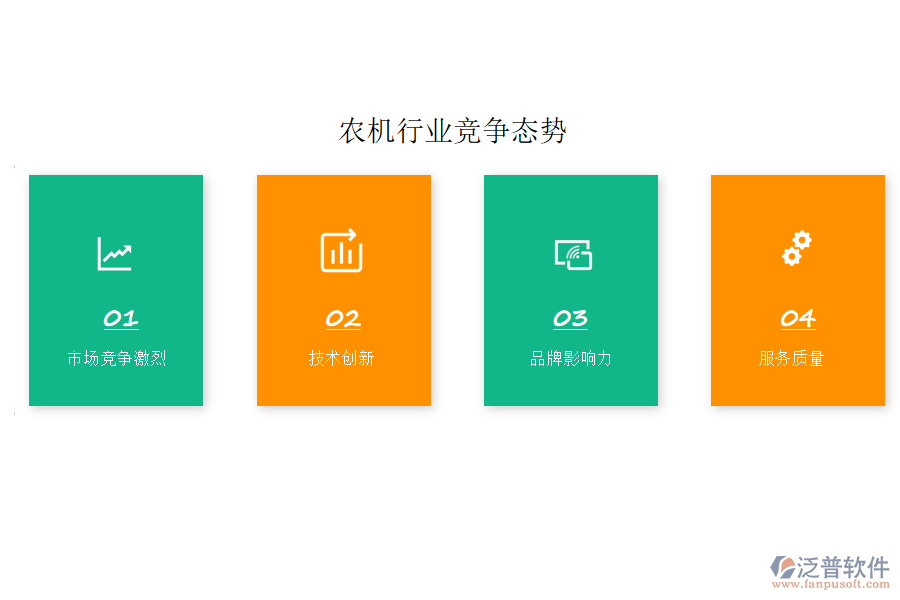 农机行业竞争态势

01
市场竞争激烈

02
技术创新

03
品牌影响力

04
服务质量

泛普软件
www.fanpusoft.com